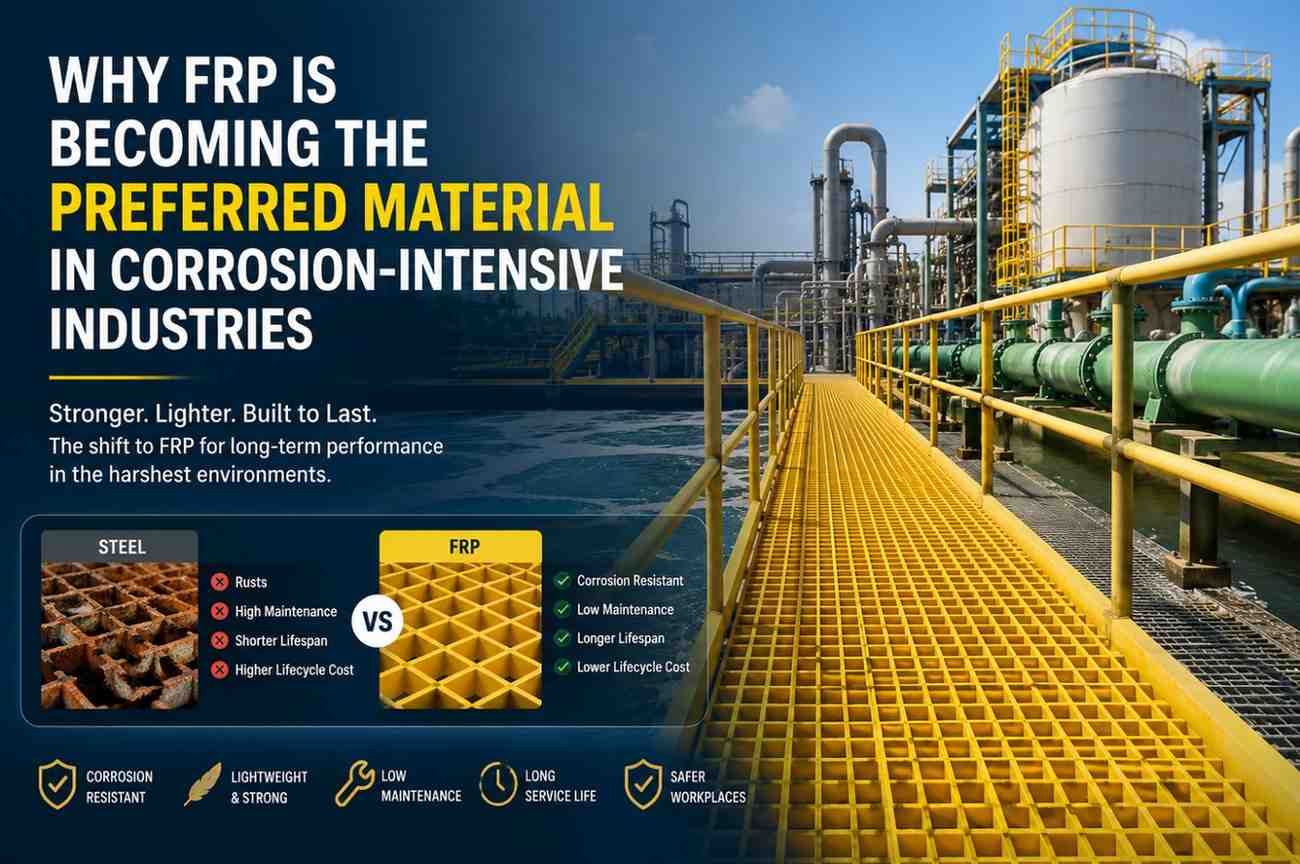 WHY FRP IS BECOMING THE PREFERRED MATERIAL IN CORROSION-INTENSIVE INDUSTRIES

Stronger. Lighter. Built to Last.
The shift to FRP for long-term performance in the harshest environments.

STEEL
Rusts
High Maintenance
Shorter Lifespan
Higher Lifecycle Cost

VS

FRP
Corrosion Resistant
Low Maintenance
Longer Lifespan
Lower Lifecycle Cost

CORROSION RESISTANT
LIGHTWEIGHT & STRONG
LOW MAINTENANCE
LONG SERVICE LIFE
SAFER WORKPLACES